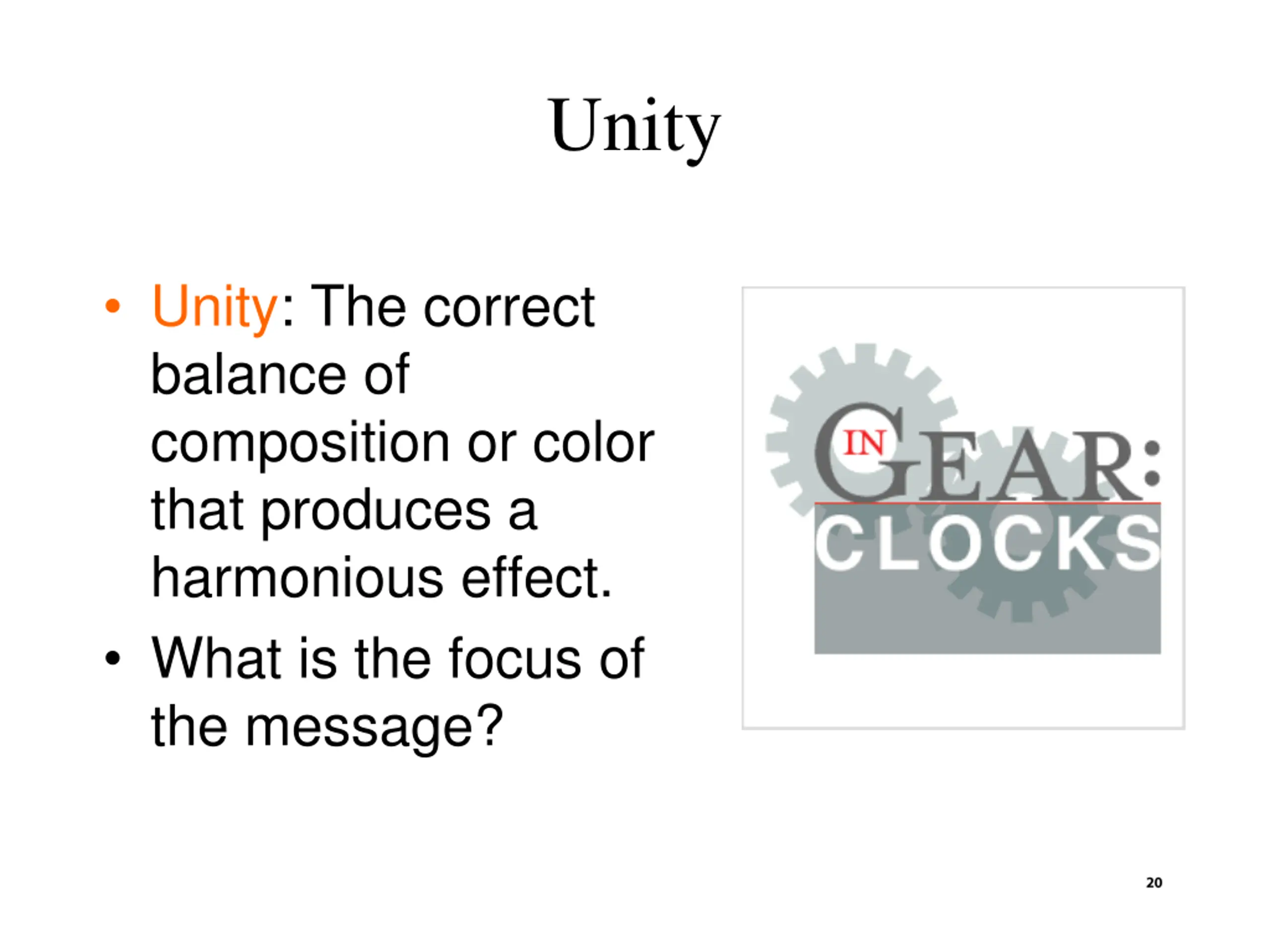 Unity

• Unity: The correct balance of composition or color that produces a harmonious effect.
• What is the focus of the message?

IN GEAR:
CLOCKS

20